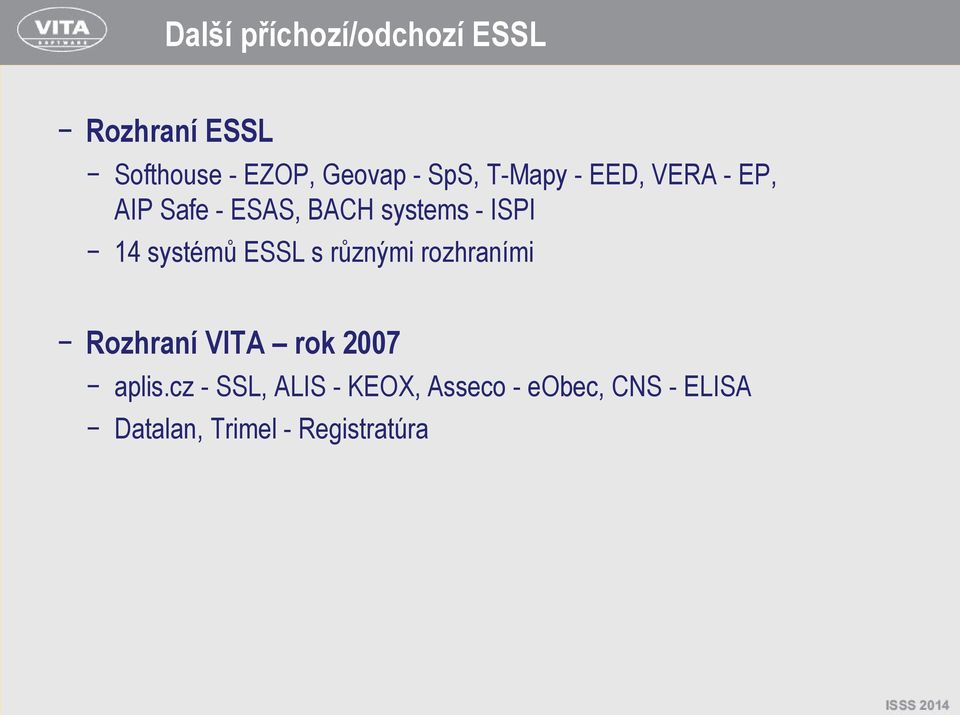 VITA SOFTWARE

Další příchozí/odchozí ESSL

− Rozhraní ESSL

− Softhouse - EZOP, Geovap - SpS, T-Mapy - EED, VERA - EP, AIP Safe - ESAS, BACH systems - ISPI

− 14 systémů ESSL s různými rozhraními

− Rozhraní VITA – rok 2007

− aplis.cz - SSL, ALIS - KEOX, Asseco - eObec, CNS - ELISA

− Datalan, Trimel - Registratúra

ISSS 2014